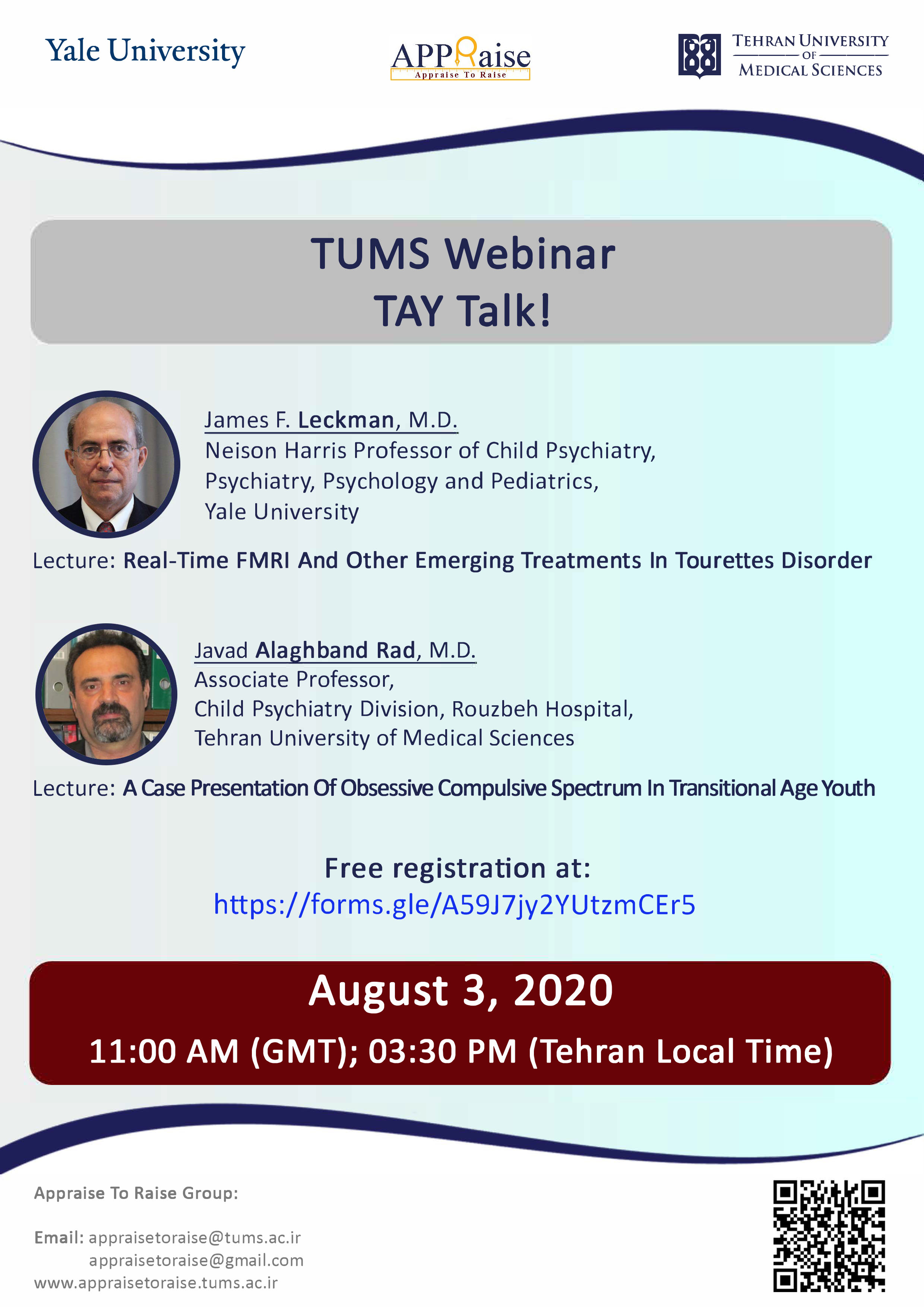 Yale University

APPRaise
Appraise To Raise

TEHRAN UNIVERSITY OF MEDICAL SCIENCES

TUMS Webinar
TAY Talk!

James F. Leckman, M.D.
Neison Harris Professor of Child Psychiatry, Psychiatry, Psychology and Pediatrics, Yale University

Lecture: Real-Time FMRI And Other Emerging Treatments In Tourettes Disorder

Javad Alaghband Rad, M.D.
Associate Professor,
Child Psychiatry Division, Rouzbeh Hospital,
Tehran University of Medical Sciences

Lecture: A Case Presentation Of Obsessive Compulsive Spectrum In Transitional Age Youth

Free registration at:
https://forms.gle/A59J7jy2YUtzmCEr5

August 3, 2020
11:00 AM (GMT); 03:30 PM (Tehran Local Time)

Appraise To Raise Group:

Email: appraisetoraise@tums.ac.ir
appraisetoraise@gmail.com
www.appraisetoraise.tums.ac.ir